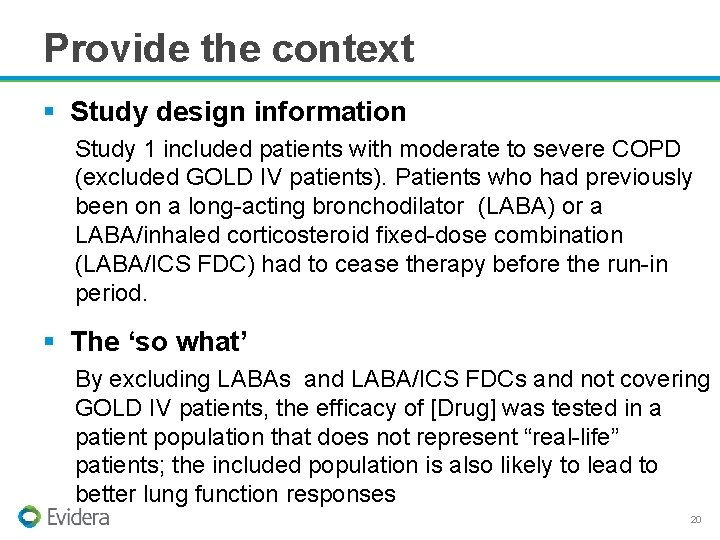 Provide the context

▪ Study design information

Study 1 included patients with moderate to severe COPD (excluded GOLD IV patients). Patients who had previously been on a long-acting bronchodilator (LABA) or a LABA/inhaled corticosteroid fixed-dose combination (LABA/ICS FDC) had to cease therapy before the run-in period.

▪ The ‘so what’

By excluding LABAs and LABA/ICS FDCs and not covering GOLD IV patients, the efficacy of [Drug] was tested in a patient population that does not represent “real-life” patients; the included population is also likely to lead to better lung function responses

Evidera

20